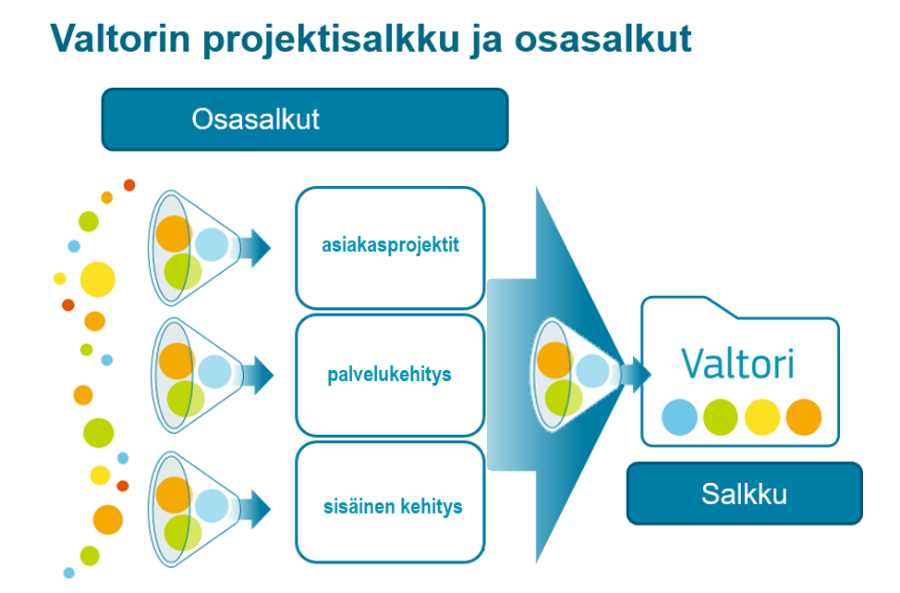 Valtorin projektisalkku ja osasalkut

Osasalkut

asiakasprojektit

palvelukehitys

sisäinen kehitys

Valtori

Salkku